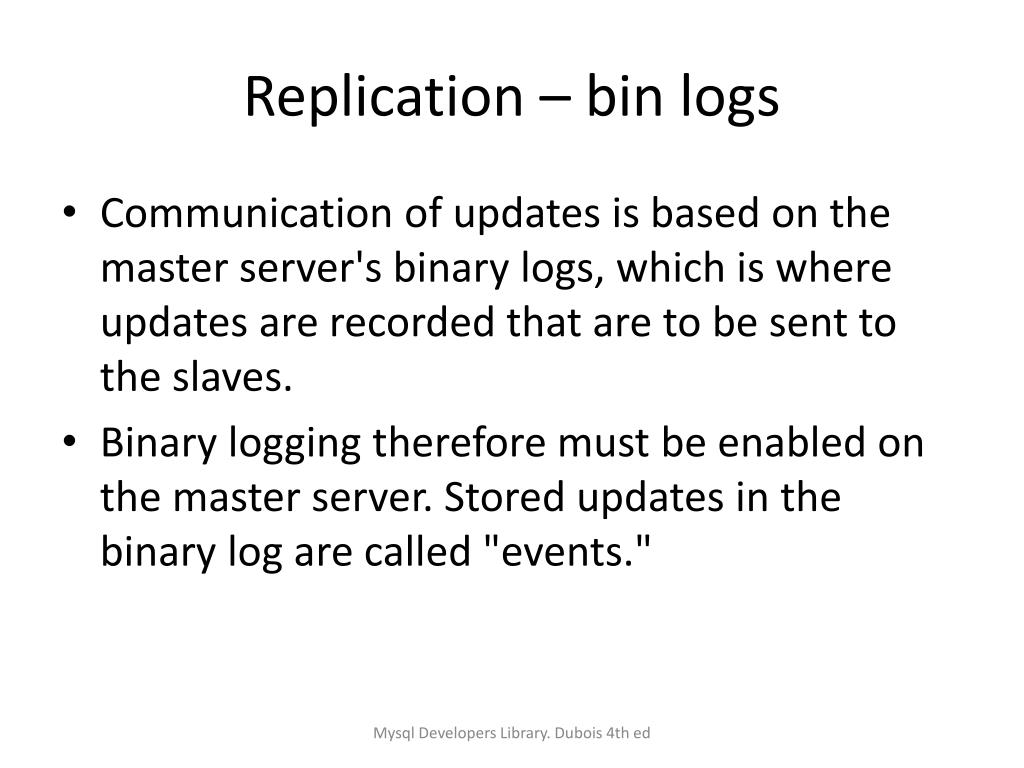 Replication – bin logs

• Communication of updates is based on the master server's binary logs, which is where updates are recorded that are to be sent to the slaves.

• Binary logging therefore must be enabled on the master server. Stored updates in the binary log are called "events."

Mysql Developers Library. Dubois 4th ed